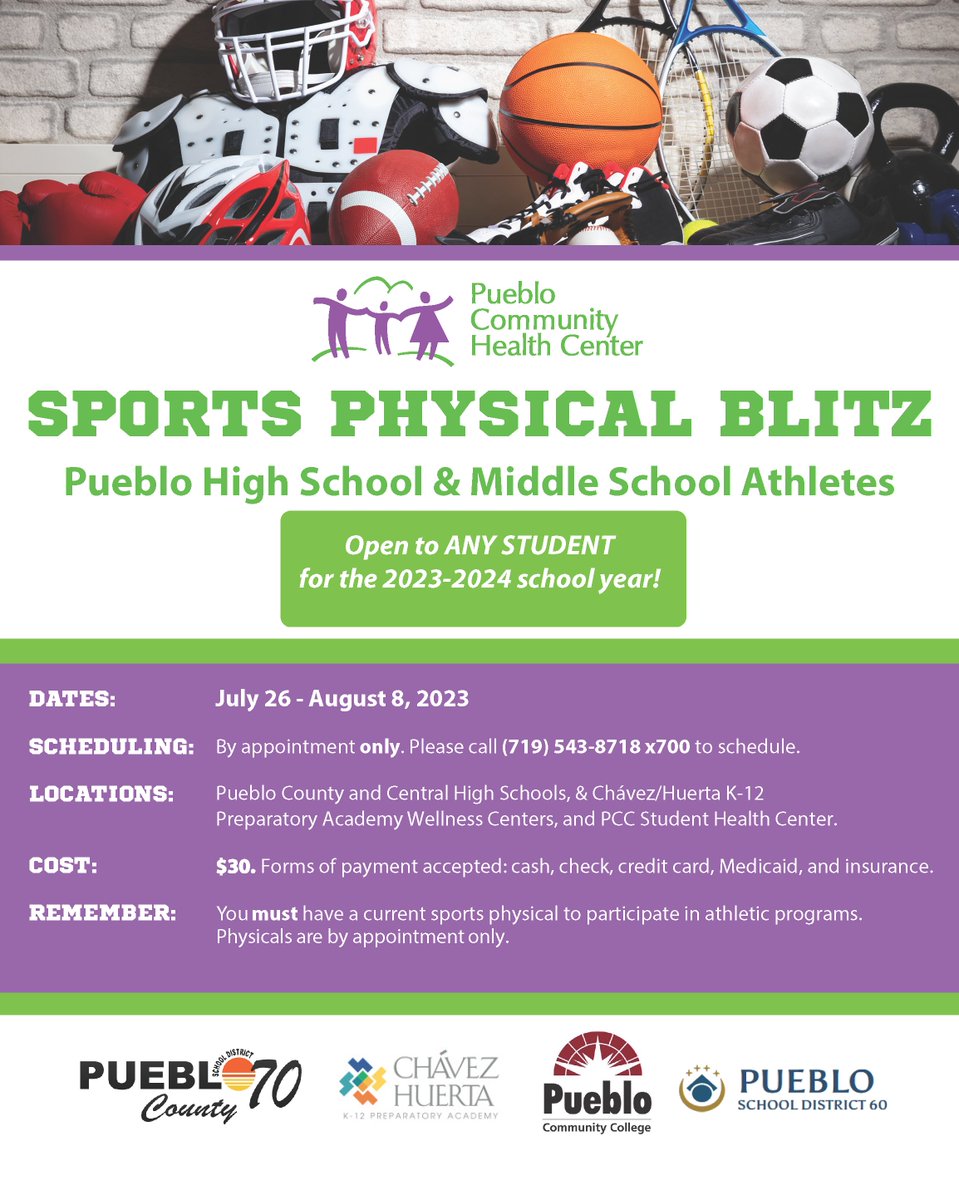 Pueblo Community Health Center

SPORTS PHYSICAL BLITZ

Pueblo High School & Middle School Athletes

Open to ANY STUDENT for the 2023-2024 school year!

DATES: July 26 - August 8, 2023

SCHEDULING: By appointment only. Please call (719) 543-8718 x700 to schedule.

LOCATIONS: Pueblo County and Central High Schools, & Chávez/Huerta K-12 Preparatory Academy Wellness Centers, and PCC Student Health Center.

COST: $30. Forms of payment accepted: cash, check, credit card, Medicaid, and insurance.

REMEMBER: You must have a current sports physical to participate in athletic programs. Physicals are by appointment only.

PUEBLO County SCHOOL DISTRICT 70

CHÁVEZ HUERTA K-12 PREPARATORY ACADEMY

Pueblo Community College

PUEBLO SCHOOL DISTRICT 60